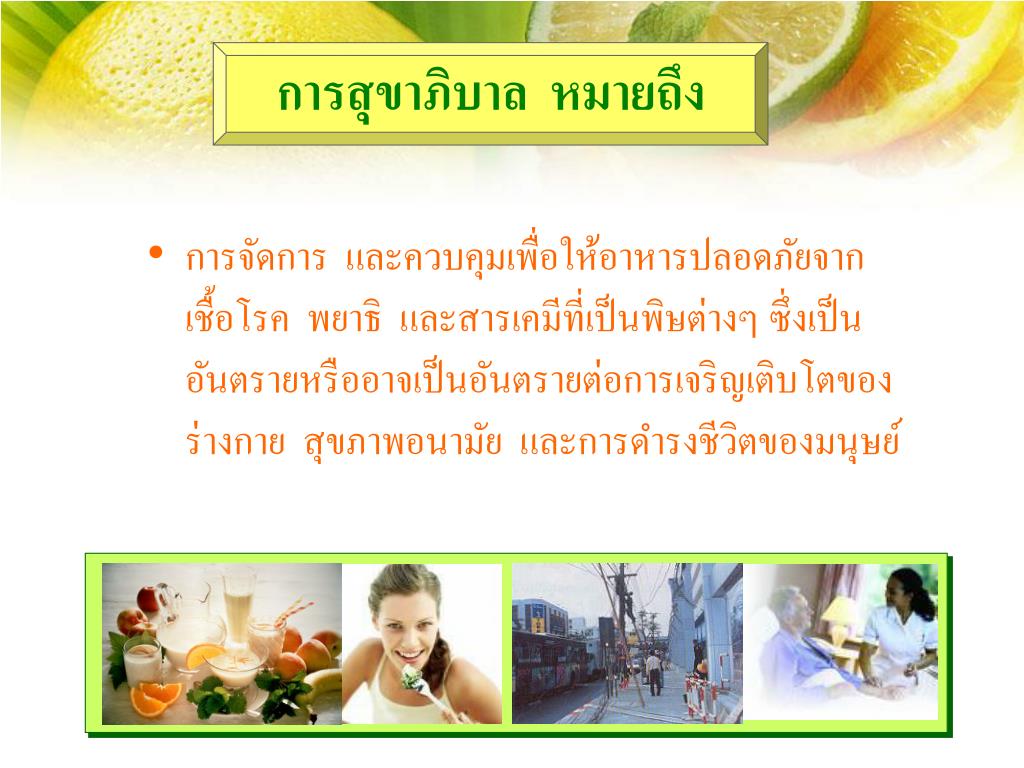 การสุขาภิบาล หมายถึง

• การจัดการ และควบคุมเพื่อให้อาหารปลอดภัยจากเชื้อโรค พยาธิ และสารเคมีที่เป็นพิษต่างๆ ซึ่งเป็นอันตรายหรืออาจเป็นอันตรายต่อการเจริญเติบโตของร่างกาย สุขภาพอนามัย และการดำรงชีวิตของมนุษย์